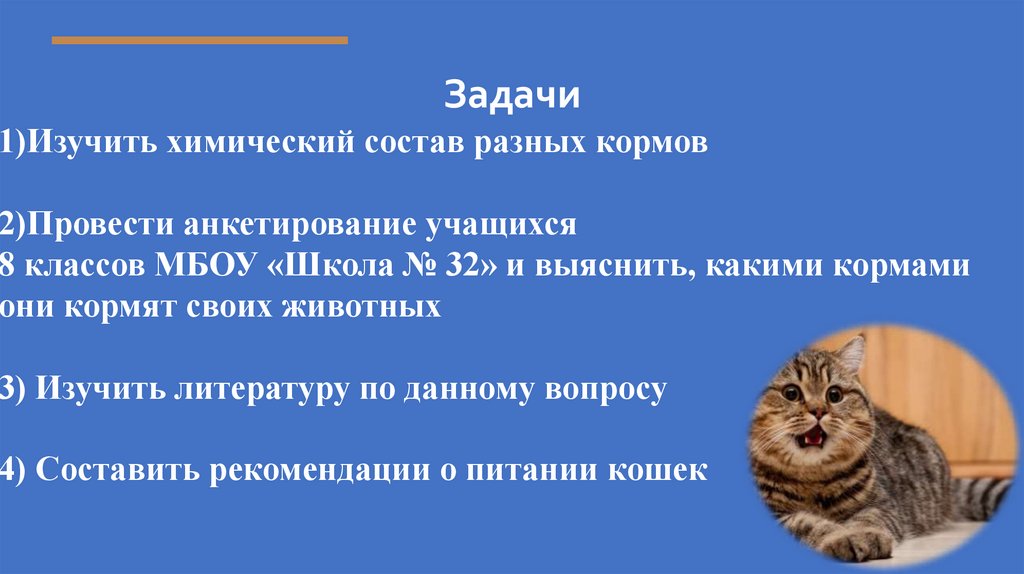 Задачи

1)Изучить химический состав разных кормов

2)Провести анкетирование учащихся
8 классов МБОУ «Школа № 32» и выяснить, какими кормами они кормят своих животных

3) Изучить литературу по данному вопросу

4) Составить рекомендации о питании кошек